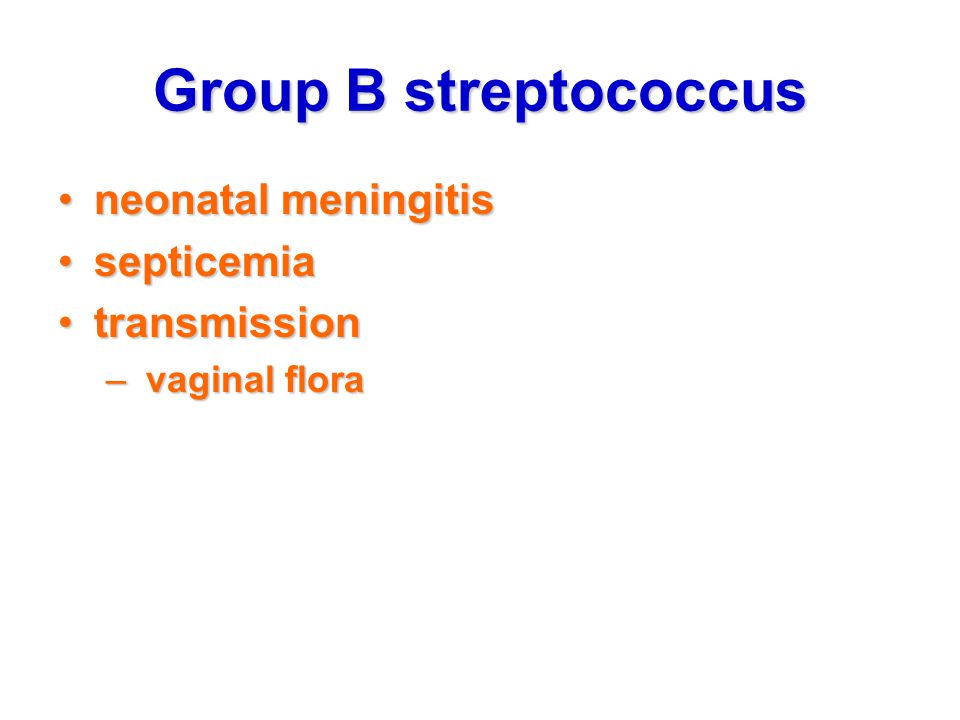 Group B streptococcus

• neonatal meningitis
• septicemia
• transmission
  – vaginal flora